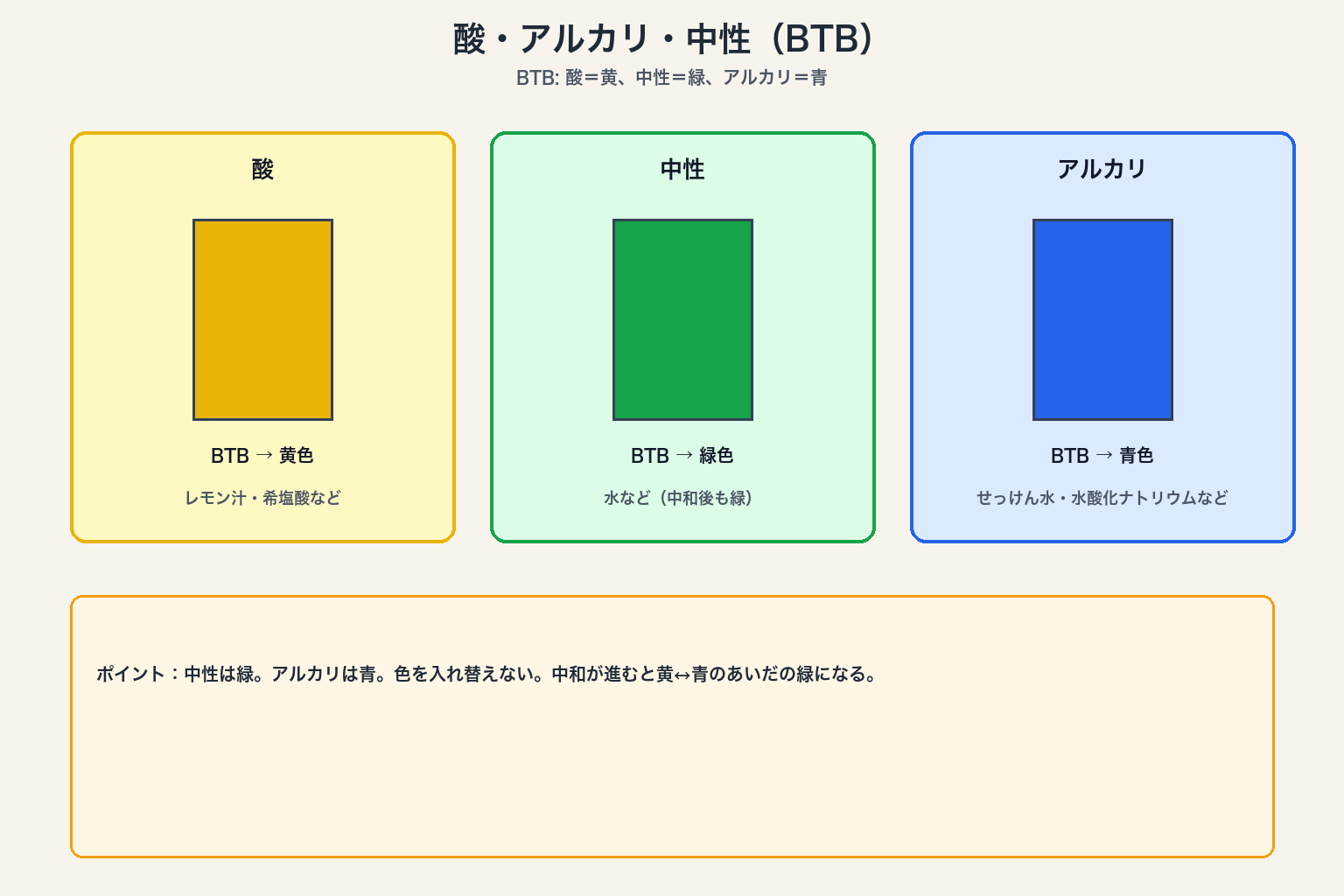 酸・アルカリ・中性（BTB）

BTB: 酸＝黄、中性＝緑、アルカリ＝青

酸

BTB → 黄色

レモン汁・希塩酸など

中性

BTB → 緑色

水など（中和後も緑）

アルカリ

BTB → 青色

せっけん水・水酸化ナトリウムなど

ポイント：中性は緑。アルカリは青。色を入れ替えない。中和が進むと黄↔青のあいだの緑になる。